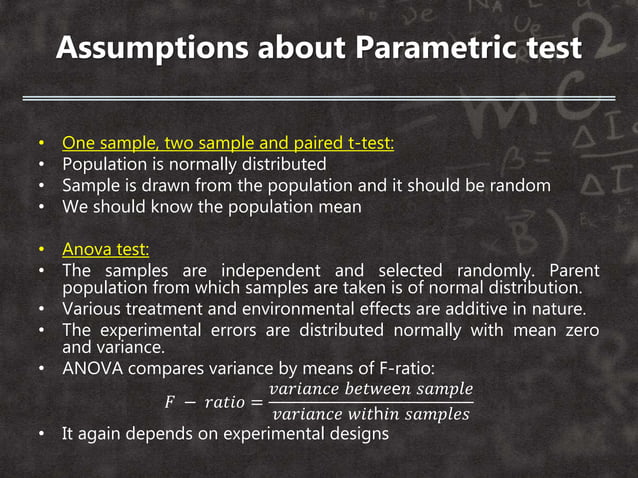 Assumptions about Parametric test

• One sample, two sample and paired t-test:
• Population is normally distributed
• Sample is drawn from the population and it should be random
• We should know the population mean

• Anova test:
• The samples are independent and selected randomly. Parent population from which samples are taken is of normal distribution.
• Various treatment and environmental effects are additive in nature.
• The experimental errors are distributed normally with mean zero and variance.
• ANOVA compares variance by means of F-ratio:

$F - ratio = \frac{variance\ between\ sample}{variance\ within\ samples}$

• It again depends on experimental designs